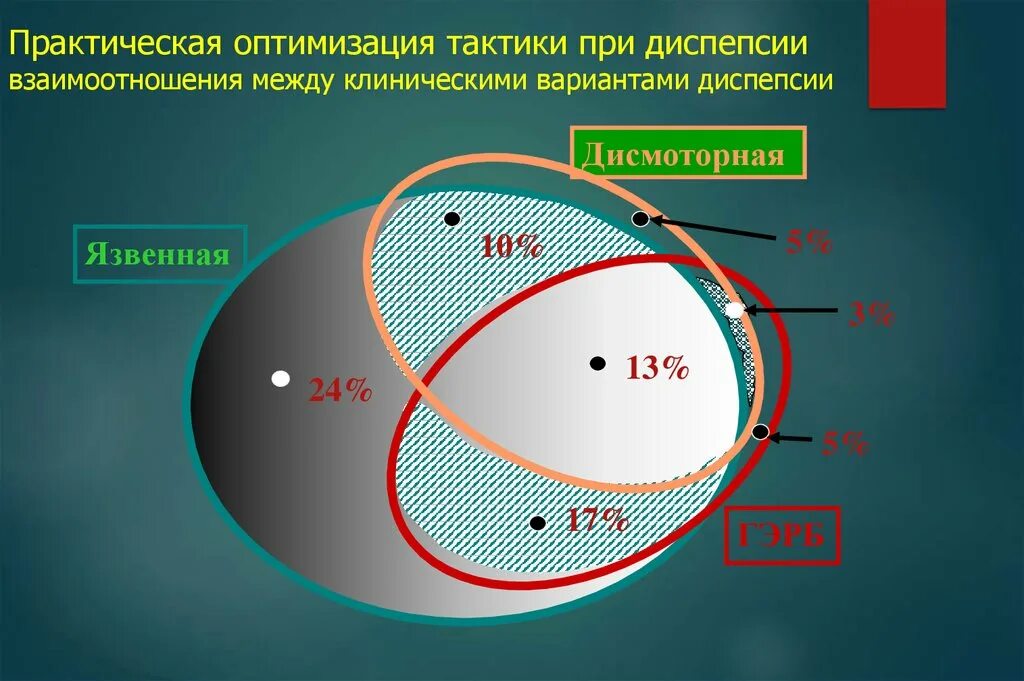 Практическая оптимизация тактики при диспепсии
взаимоотношения между клиническими вариантами диспепсии

Дисмоторная

Язвенная

10%

5%

3%

24%

13%

5%

17%

ГЭРБ